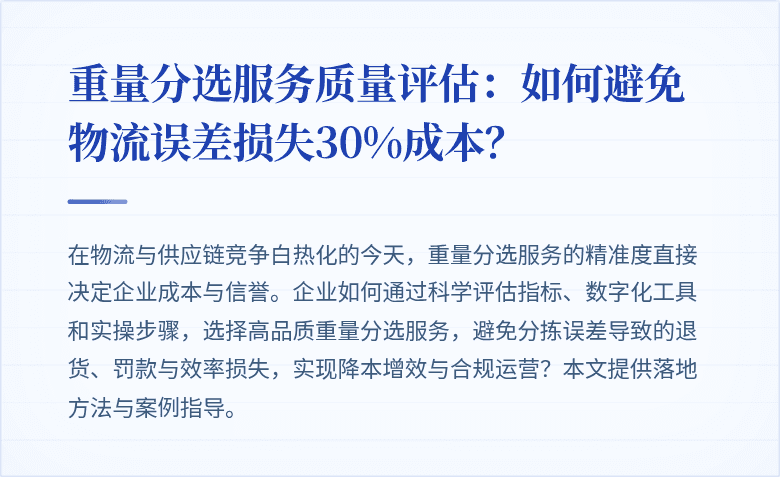 重量分选服务质量评估：如何避免物流误差损失30%成本?

在物流与供应链竞争白热化的今天，重量分选服务的精准度直接决定企业成本与信誉。企业如何通过科学评估指标、数字化工具和实操步骤，选择高品质重量分选服务，避免分拣误差导致的退货、罚款与效率损失，实现降本增效与合规运营？本文提供落地方法与案例指导。